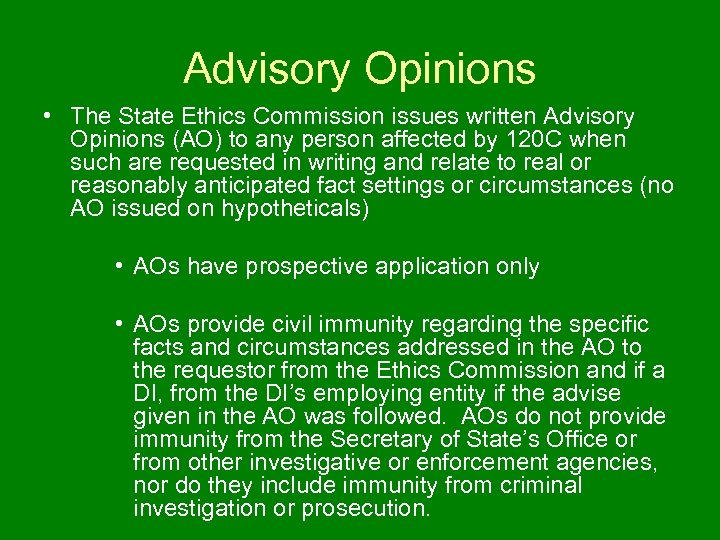 Advisory Opinions

• The State Ethics Commission issues written Advisory Opinions (AO) to any person affected by 120C when such are requested in writing and relate to real or reasonably anticipated fact settings or circumstances (no AO issued on hypotheticals)

• AOs have prospective application only

• AOs provide civil immunity regarding the specific facts and circumstances addressed in the AO to the requestor from the Ethics Commission and if a DI, from the DI's employing entity if the advise given in the AO was followed.  AOs do not provide immunity from the Secretary of State's Office or from other investigative or enforcement agencies, nor do they include immunity from criminal investigation or prosecution.